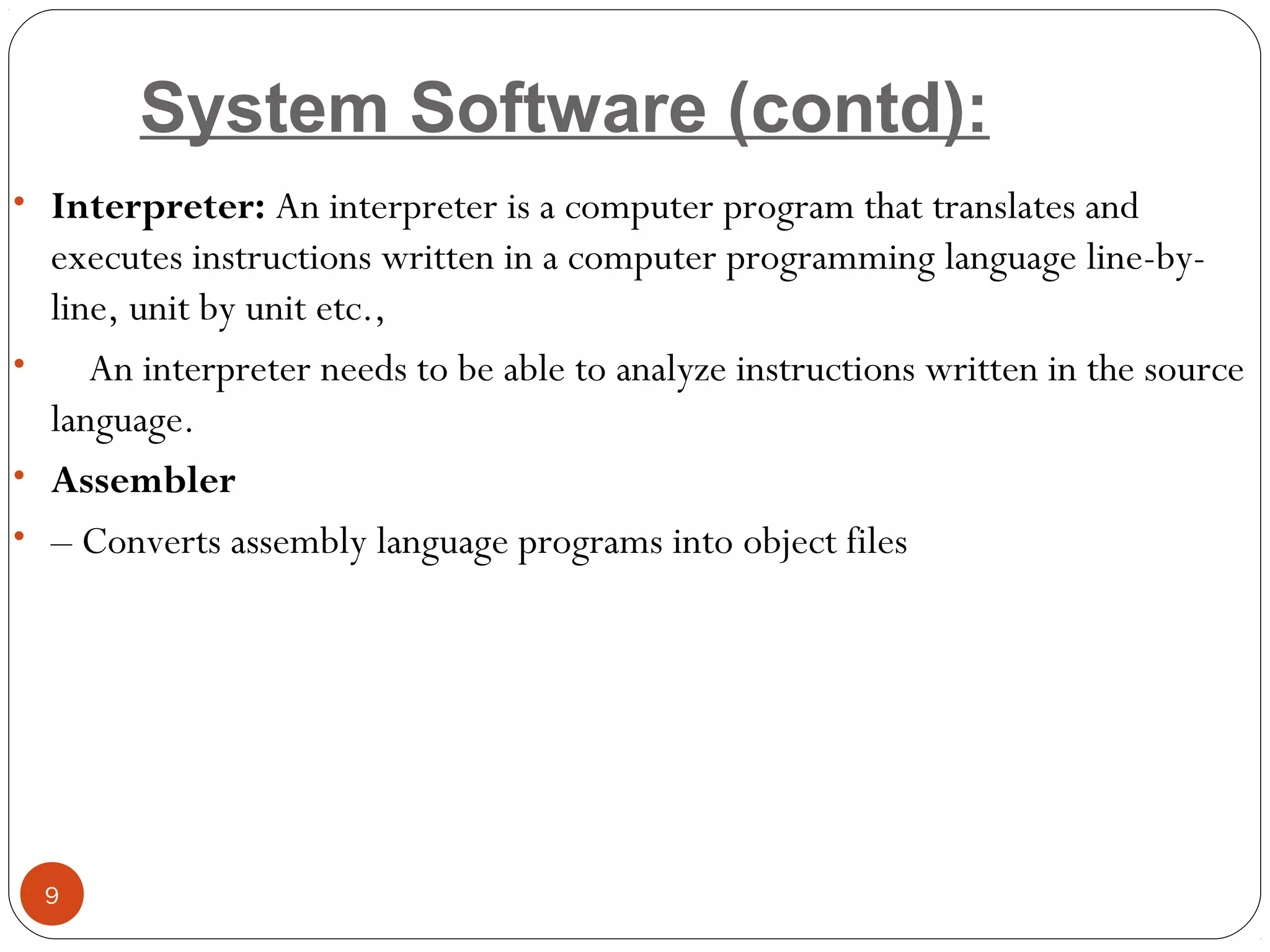 System Software (contd):

• Interpreter: An interpreter is a computer program that translates and executes instructions written in a computer programming language line-by-line, unit by unit etc.,

• An interpreter needs to be able to analyze instructions written in the source language.

• Assembler

• – Converts assembly language programs into object files

9